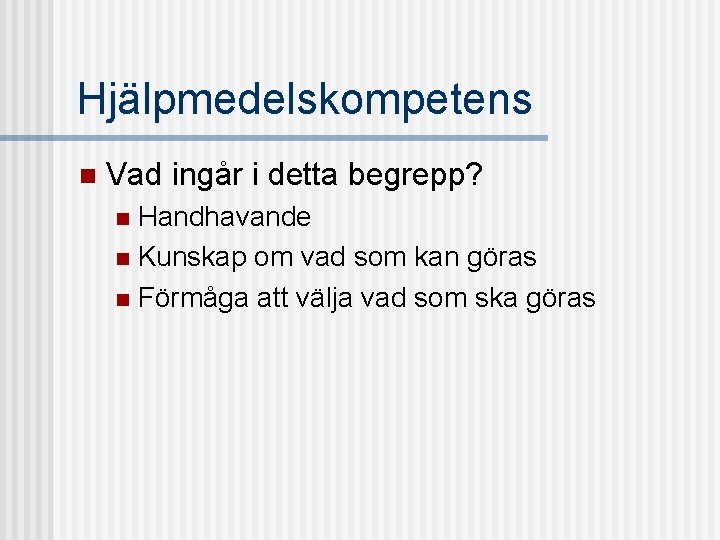 Hjälpmedelskompetens

Vad ingår i detta begrepp?

Handhavande

Kunskap om vad som kan göras

Förmåga att välja vad som ska göras